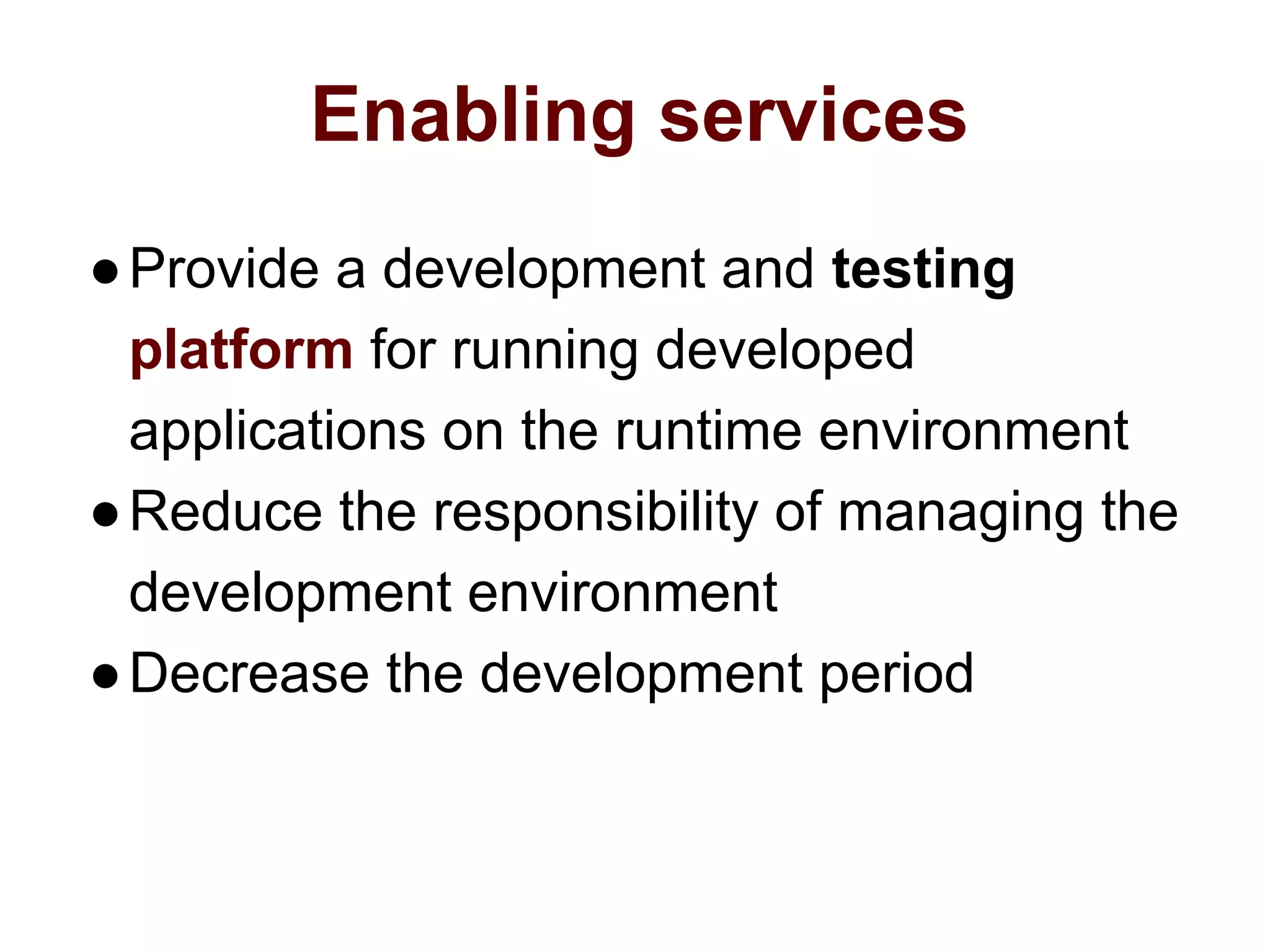 Enabling services

● Provide a development and testing platform for running developed applications on the runtime environment
● Reduce the responsibility of managing the development environment
● Decrease the development period